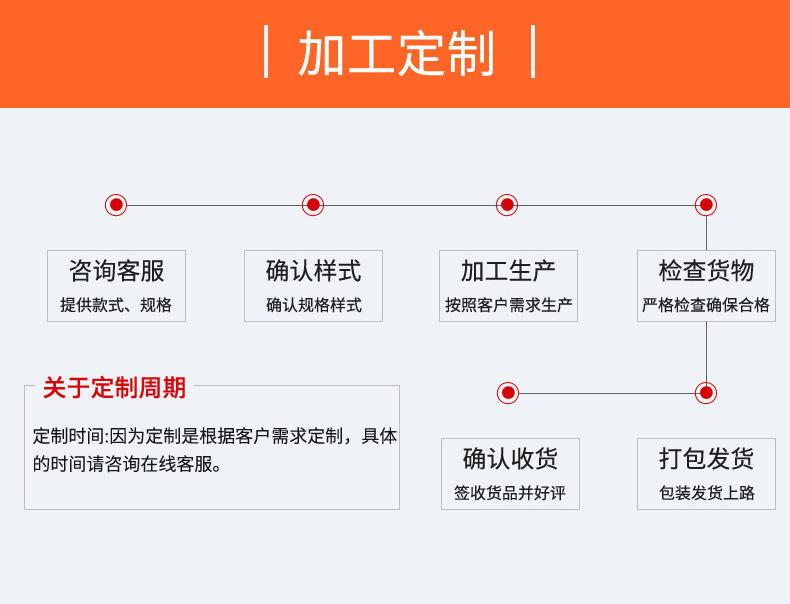 加工定制

咨询客服
提供款式、规格

确认样式
确认规格样式

加工生产
按照客户需求生产

检查货物
严格检查确保合格

关于定制周期

定制时间:因为定制是根据客户需求定制，具体的时间请咨询在线客服。

确认收货
签收货品并好评

打包发货
包装发货上路